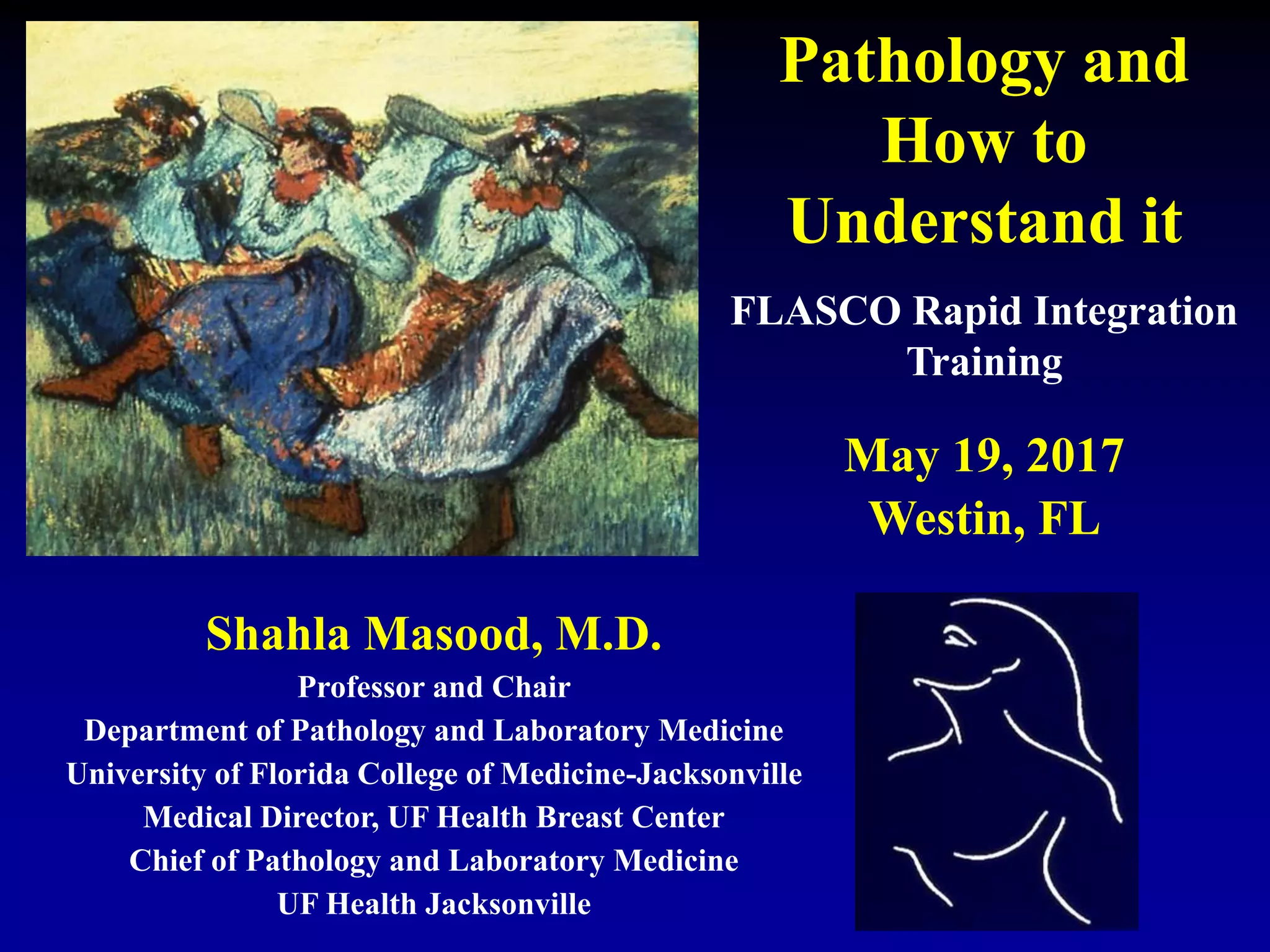 Pathology and How to Understand it

FLASCO Rapid Integration Training

May 19, 2017
Westin, FL

Shahla Masood, M.D.
Professor and Chair
Department of Pathology and Laboratory Medicine
University of Florida College of Medicine-Jacksonville
Medical Director, UF Health Breast Center
Chief of Pathology and Laboratory Medicine
UF Health Jacksonville